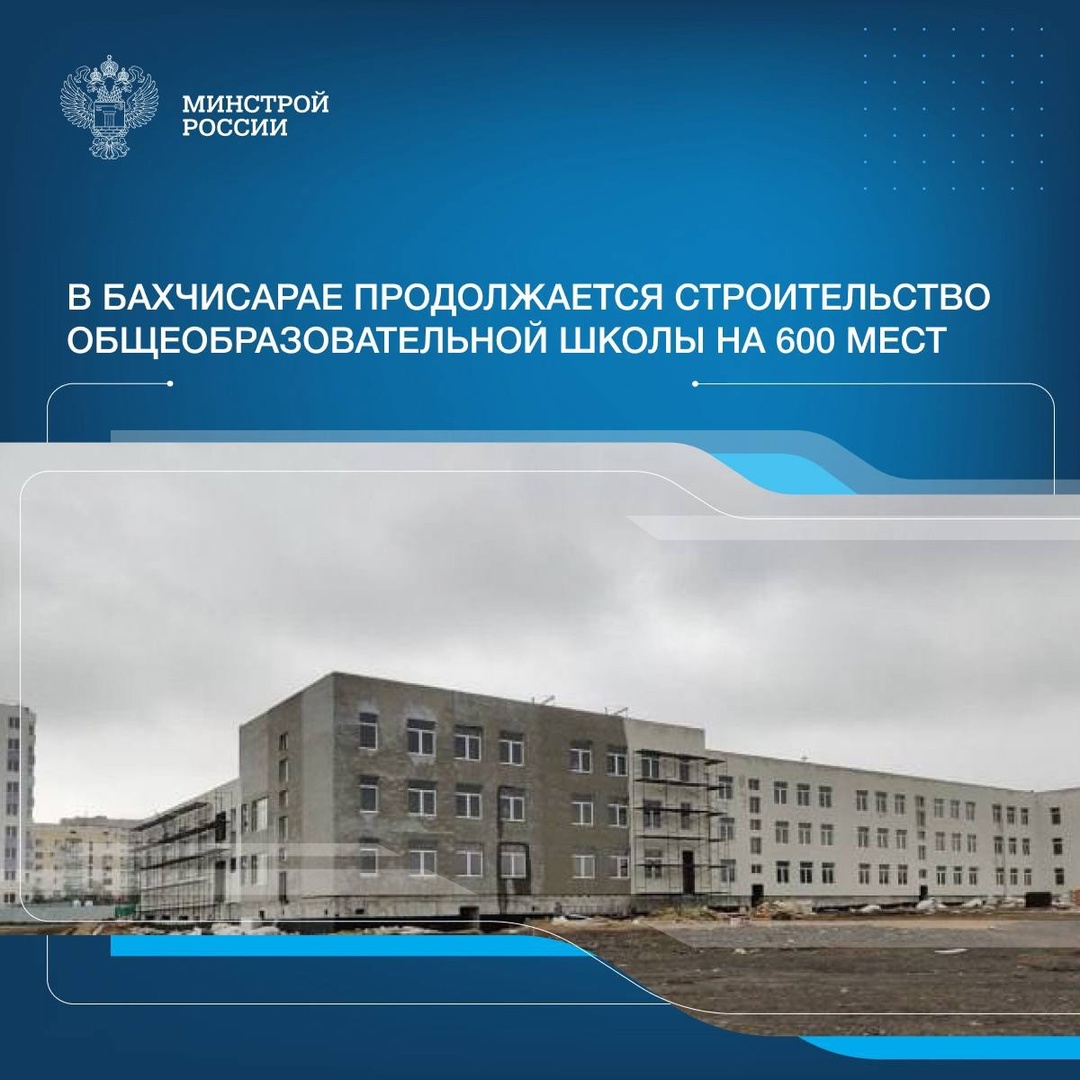 МИНСТРОЙ
РОССИИ

В БАХЧИСАРАЕ ПРОДОЛЖАЕТСЯ СТРОИТЕЛЬСТВО ОБЩЕОБРАЗОВАТЕЛЬНОЙ ШКОЛЫ НА 600 МЕСТ